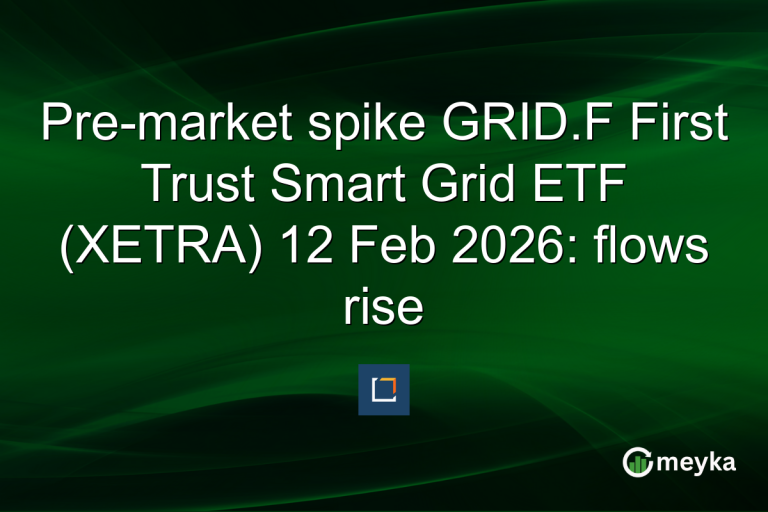 Pre-market spike GRID.F First Trust Smart Grid ETF (XETRA) 12 Feb 2026: flows rise

meyka